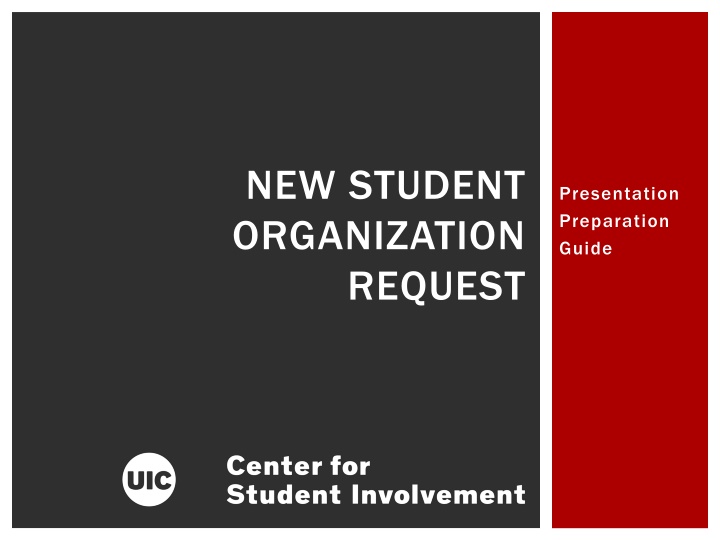 NEW STUDENT ORGANIZATION REQUEST

Presentation Preparation Guide

UIC

Center for
Student Involvement